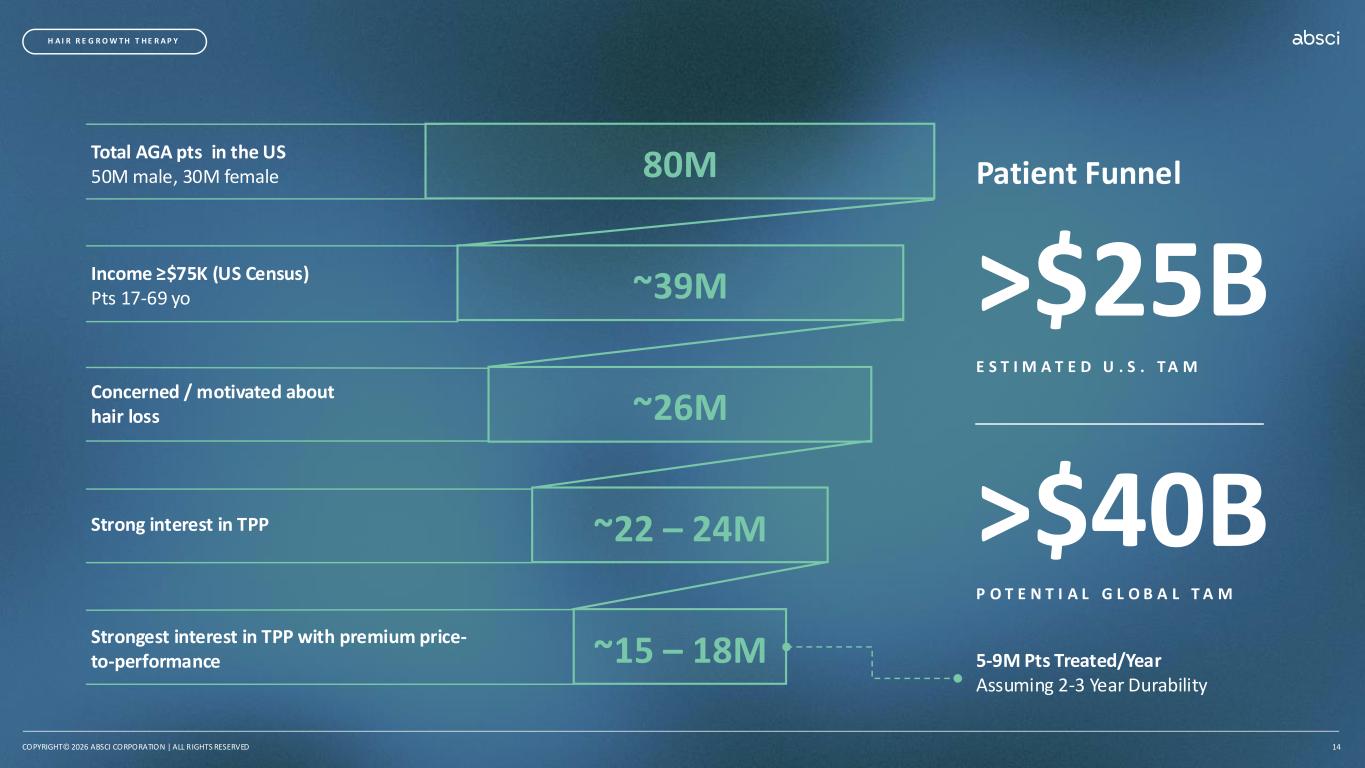 HAIR REGROWTH THERAPY

absci

Total AGA pts in the US
50M male, 30M female

80M

Income ≥$75K (US Census)
Pts 17-69 yo

~39M

Concerned / motivated about hair loss

~26M

Strong interest in TPP

~22 – 24M

Strongest interest in TPP with premium price-to-performance

~15 – 18M

Patient Funnel

>$25B

ESTIMATED U.S. TAM

>$40B

POTENTIAL GLOBAL TAM

5-9M Pts Treated/Year
Assuming 2-3 Year Durability

COPYRIGHT© 2026 ABSCI CORPORATION | ALL RIGHTS RESERVED

14